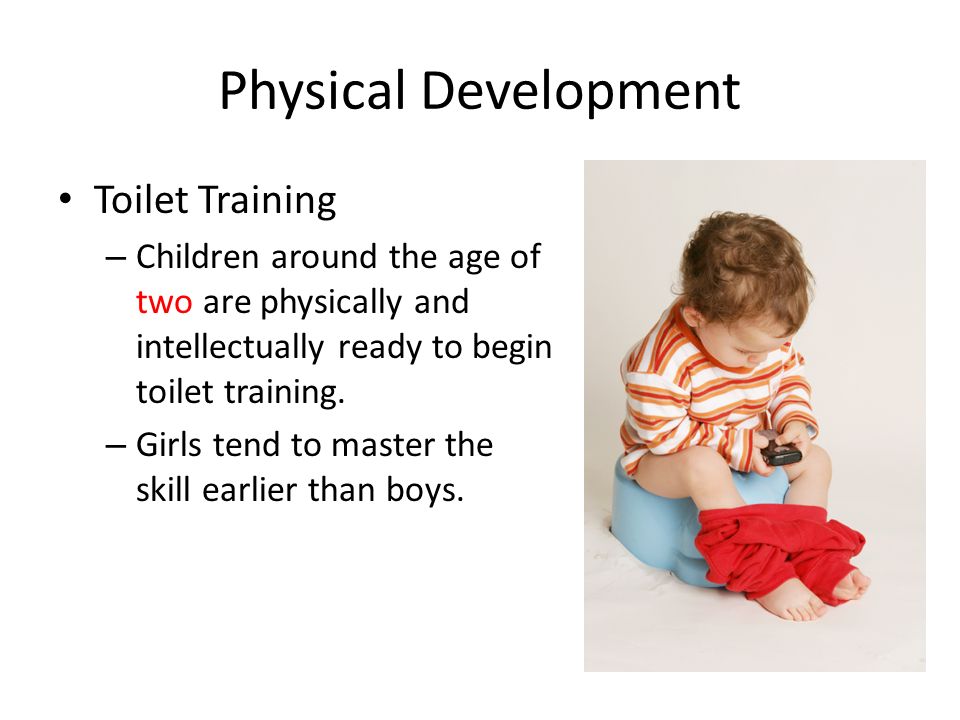 Physical Development

• Toilet Training

– Children around the age of two are physically and intellectually ready to begin toilet training.

– Girls tend to master the skill earlier than boys.